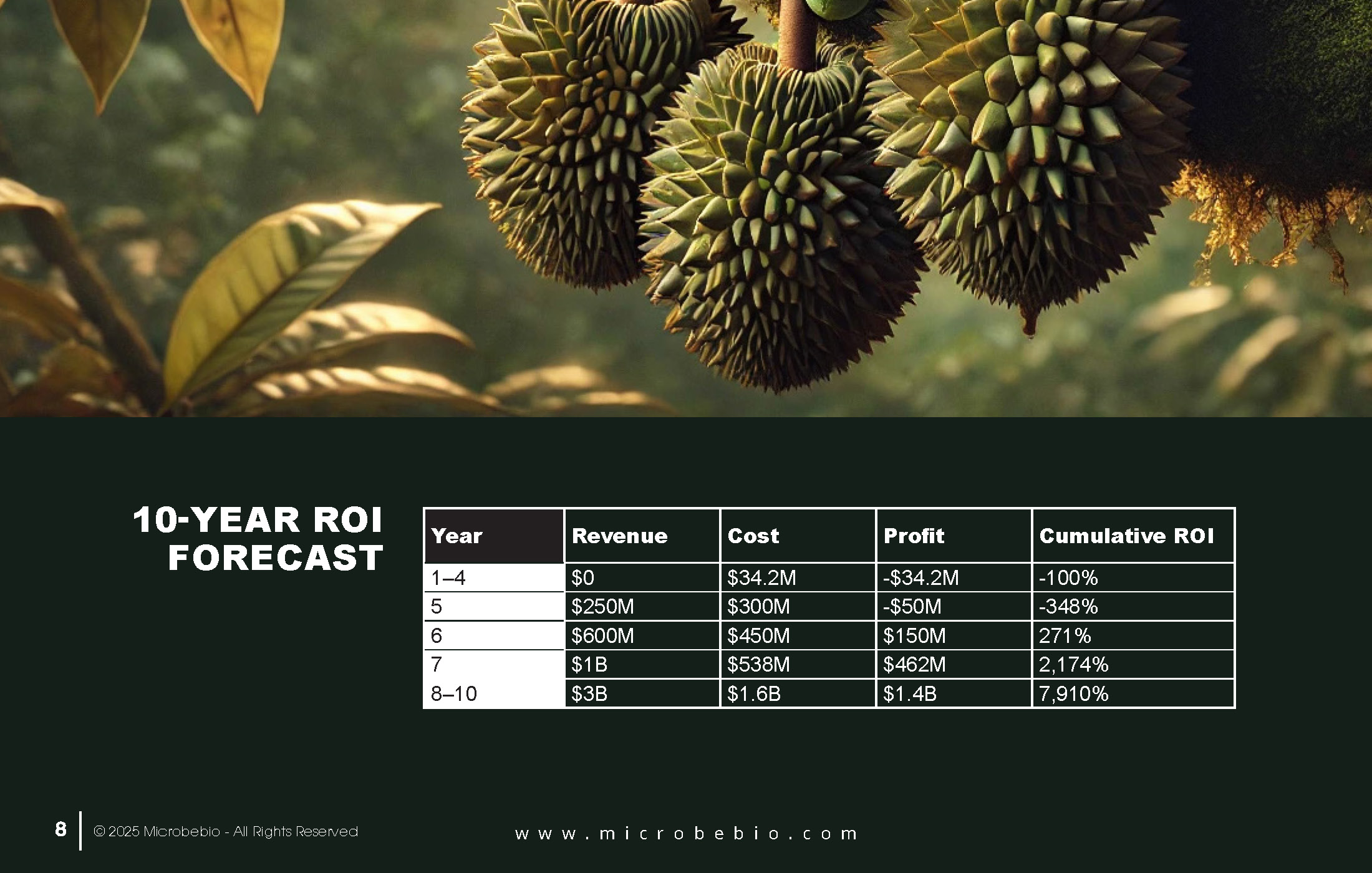 10-YEAR ROI FORECAST

| Year | Revenue | Cost | Profit | Cumulative ROI |
|---|---|---|---|---|
| 1–4 | \$0 | \$34.2M | -\$34.2M | -100% |
| 5 | \$250M | \$300M | -\$50M | -348% |
| 6 | \$600M | \$450M | \$150M | 271% |
| 7 | \$1B | \$538M | \$462M | 2,174% |
| 8–10 | \$3B | \$1.6B | \$1.4B | 7,910% |

8 © 2025 Microbebio - All Rights Reserved

www.microbebio.com